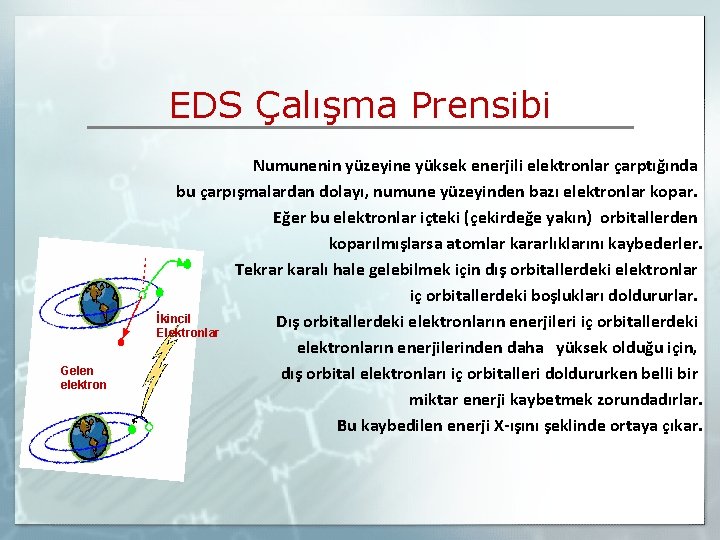 EDS Çalışma Prensibi

Numunenin yüzeyine yüksek enerjili elektronlar çarptığında bu çarpışmalardan dolayı, numune yüzeyinden bazı elektronlar kopar. Eğer bu elektronlar içteki (çekirdeğe yakın) orbitallerden koparılmışlarsa atomlar kararlıklarını kaybederler. Tekrar karalı hale gelebilmek için dış orbitallerdeki elektronlar iç orbitallerdeki boşlukları doldururlar. Dış orbitallerdeki elektronların enerjileri iç orbitallerdeki elektronların enerjilerinden daha yüksek olduğu için, dış orbital elektronları iç orbitalleri doldururken belli bir miktar enerji kaybetmek zorundadırlar. Bu kaybedilen enerji X-ışını şeklinde ortaya çıkar.

İkincil Elektronlar

Gelen elektron